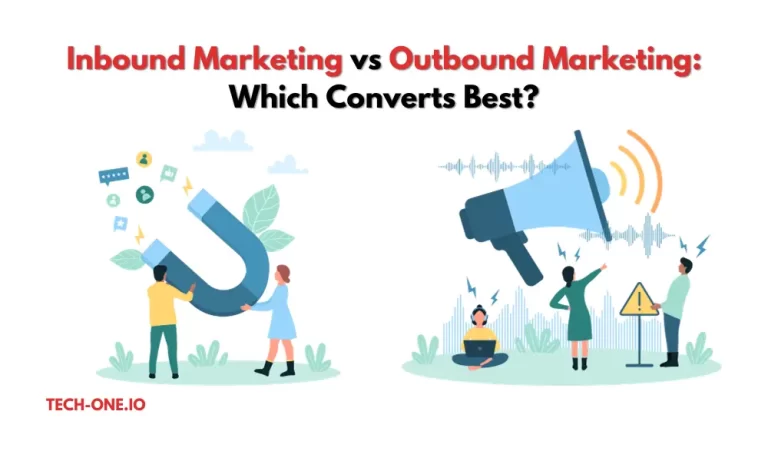 Inbound Marketing vs Outbound Marketing: Which Converts Best?

TECH-ONE.IO